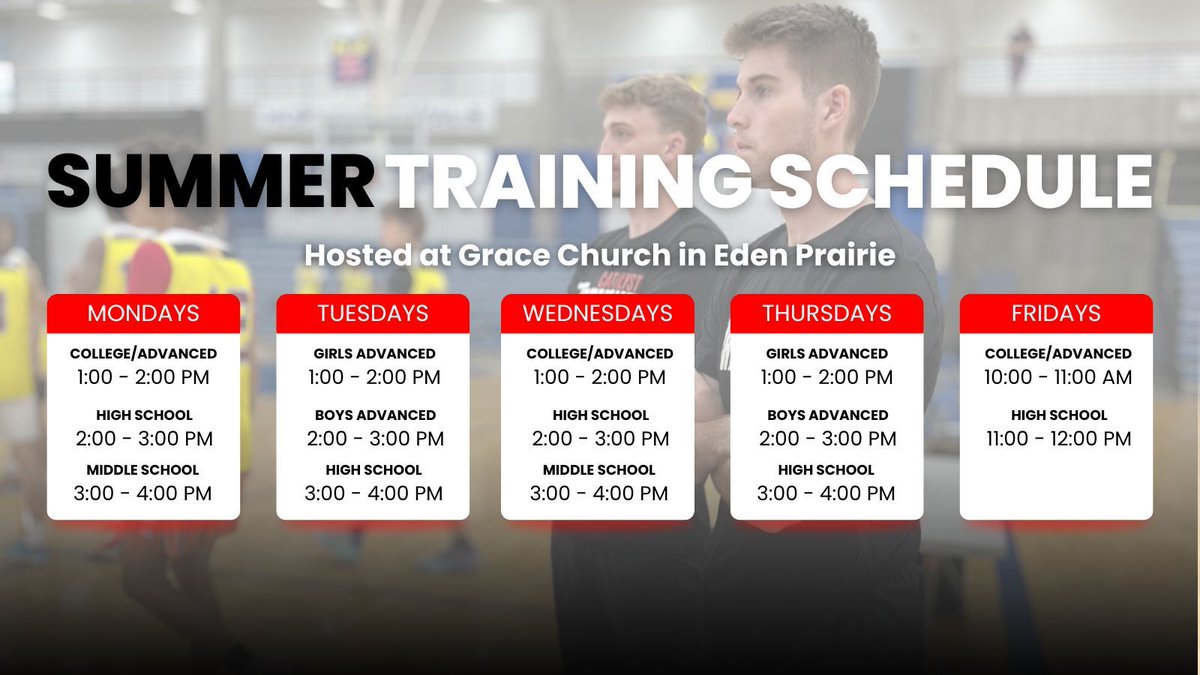 SUMMER TRAINING SCHEDULE

Hosted at Grace Church in Eden Prairie

MONDAYS
COLLEGE/ADVANCED
1:00 - 2:00 PM
HIGH SCHOOL
2:00 - 3:00 PM
MIDDLE SCHOOL
3:00 - 4:00 PM

TUESDAYS
GIRLS ADVANCED
1:00 - 2:00 PM
BOYS ADVANCED
2:00 - 3:00 PM
HIGH SCHOOL
3:00 - 4:00 PM

WEDNESDAYS
COLLEGE/ADVANCED
1:00 - 2:00 PM
HIGH SCHOOL
2:00 - 3:00 PM
MIDDLE SCHOOL
3:00 - 4:00 PM

THURSDAYS
GIRLS ADVANCED
1:00 - 2:00 PM
BOYS ADVANCED
2:00 - 3:00 PM
HIGH SCHOOL
3:00 - 4:00 PM

FRIDAYS
COLLEGE/ADVANCED
10:00 - 11:00 AM
HIGH SCHOOL
11:00 - 12:00 PM